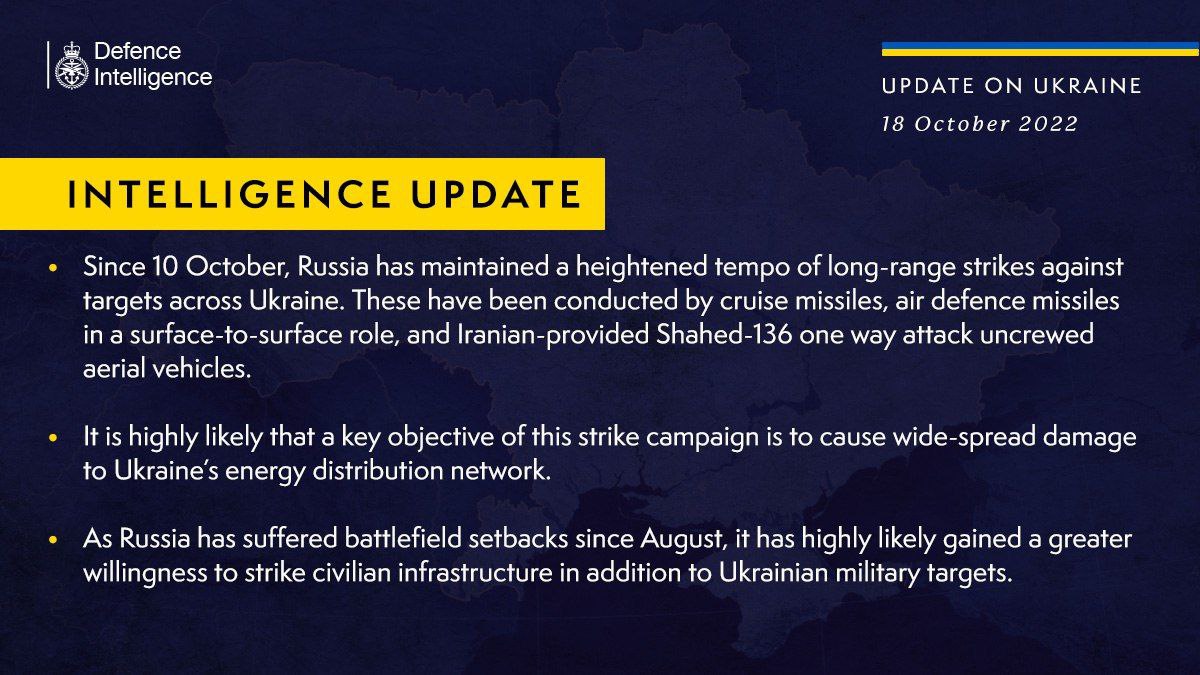 Defence Intelligence

UPDATE ON UKRAINE

18 October 2022

INTELLIGENCE UPDATE

• Since 10 October, Russia has maintained a heightened tempo of long-range strikes against targets across Ukraine. These have been conducted by cruise missiles, air defence missiles in a surface-to-surface role, and Iranian-provided Shahed-136 one way attack uncrewed aerial vehicles.

• It is highly likely that a key objective of this strike campaign is to cause wide-spread damage to Ukraine's energy distribution network.

• As Russia has suffered battlefield setbacks since August, it has highly likely gained a greater willingness to strike civilian infrastructure in addition to Ukrainian military targets.